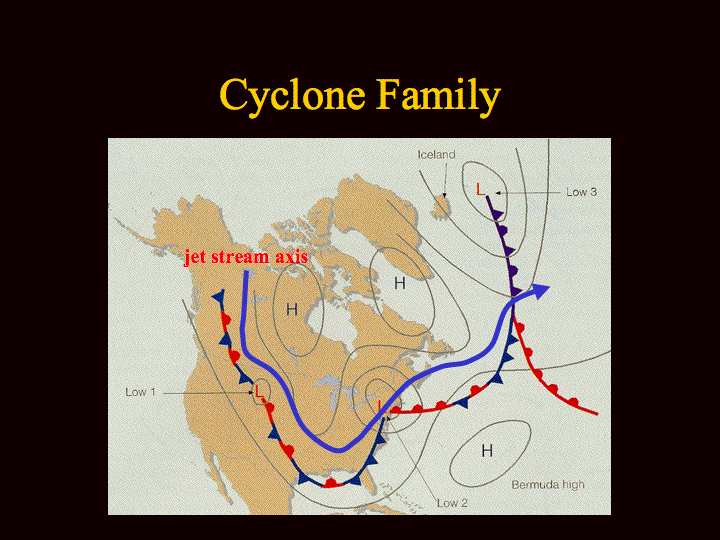 Cyclone Family

Iceland

L

Low 3

jet stream axis

H

H

Low 1

L

L

H

Bermuda high

Low 2